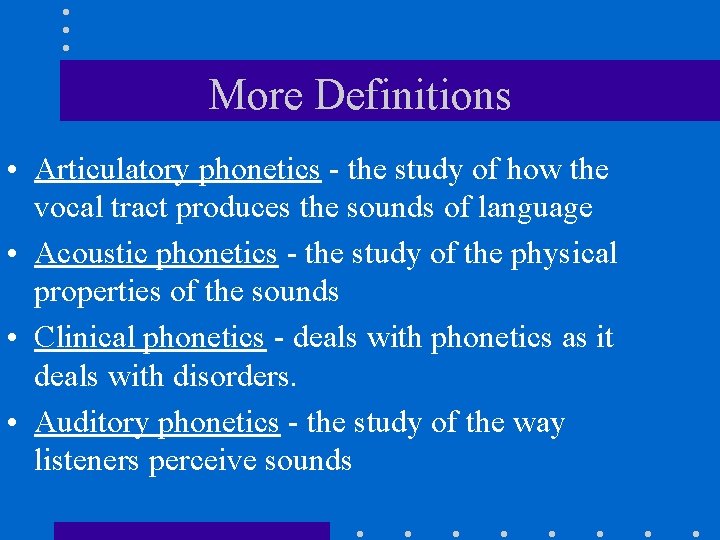 More Definitions

• Articulatory phonetics - the study of how the vocal tract produces the sounds of language

• Acoustic phonetics - the study of the physical properties of the sounds

• Clinical phonetics - deals with phonetics as it deals with disorders.

• Auditory phonetics - the study of the way listeners perceive sounds